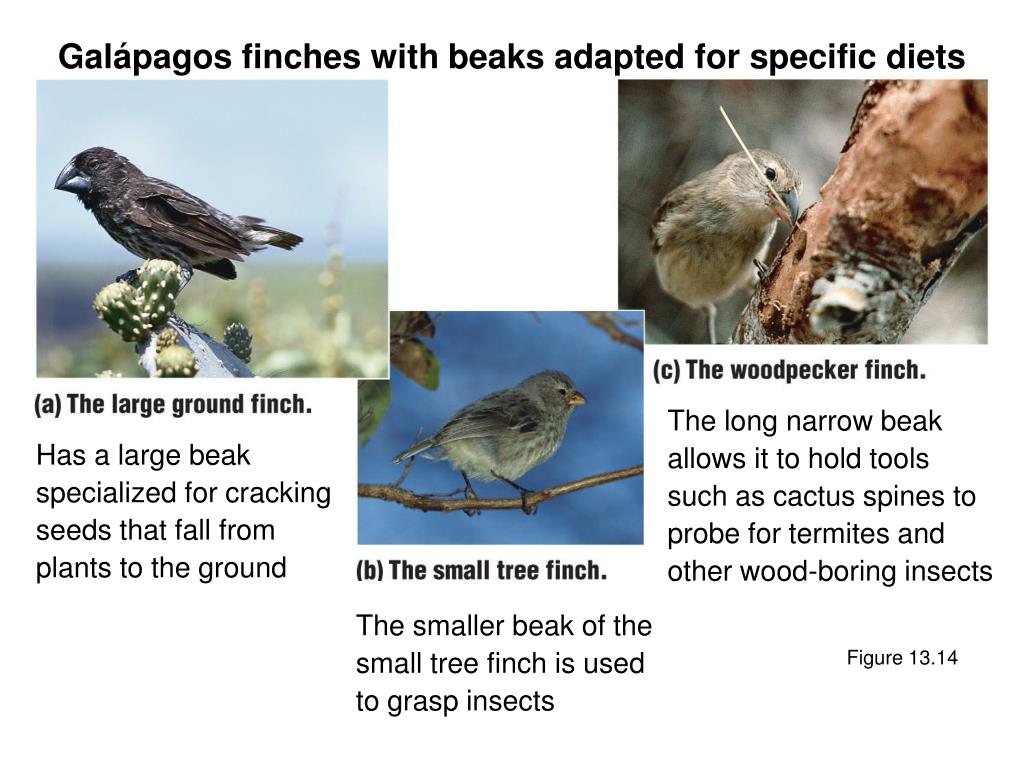 Galápagos finches with beaks adapted for specific diets

(a) The large ground finch.

Has a large beak specialized for cracking seeds that fall from plants to the ground

(b) The small tree finch.

The smaller beak of the small tree finch is used to grasp insects

(c) The woodpecker finch.

The long narrow beak allows it to hold tools such as cactus spines to probe for termites and other wood-boring insects

Figure 13.14